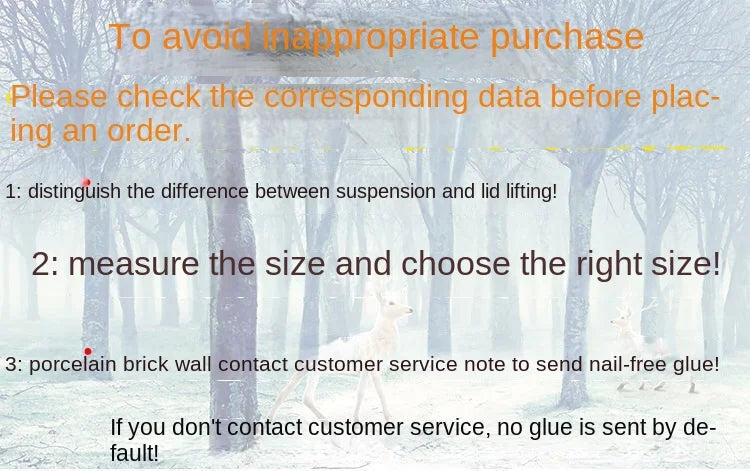 To avoid inappropriate purchase

Please check the corresponding data before placing an order.

1: distinguish the difference between suspension and lid lifting!

2: measure the size and choose the right size!

3: porcelain brick wall contact customer service note to send nail-free glue!

If you don't contact customer service, no glue is sent by default!